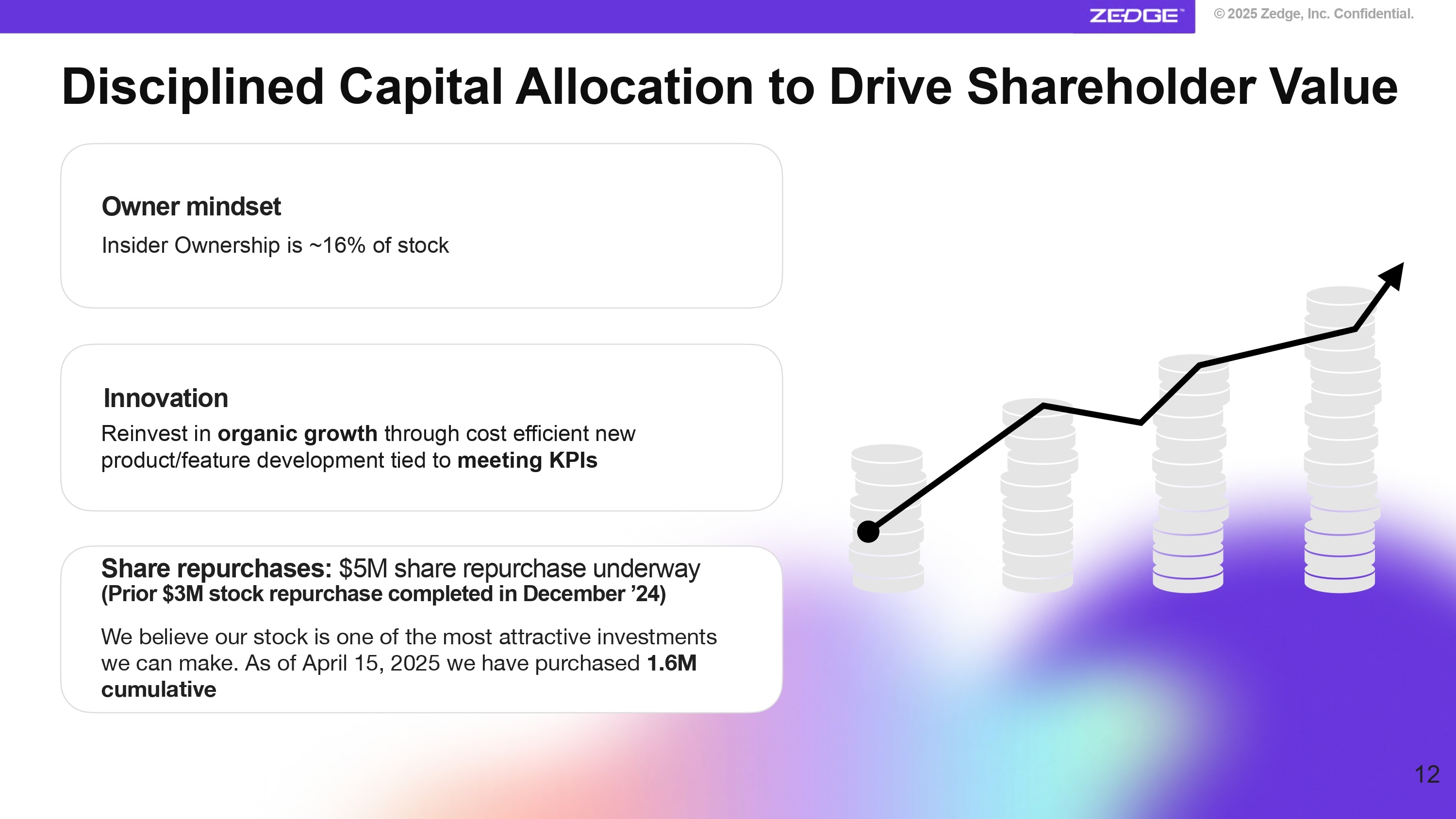 ZEDGE™ © 2025 Zedge, Inc. Confidential.

Disciplined Capital Allocation to Drive Shareholder Value

Owner mindset
Insider Ownership is ~16% of stock

Innovation
Reinvest in organic growth through cost efficient new product/feature development tied to meeting KPIs

Share repurchases: \$5M share repurchase underway
(Prior \$3M stock repurchase completed in December ’24)

We believe our stock is one of the most attractive investments we can make. As of April 15, 2025 we have purchased 1.6M cumulative

12